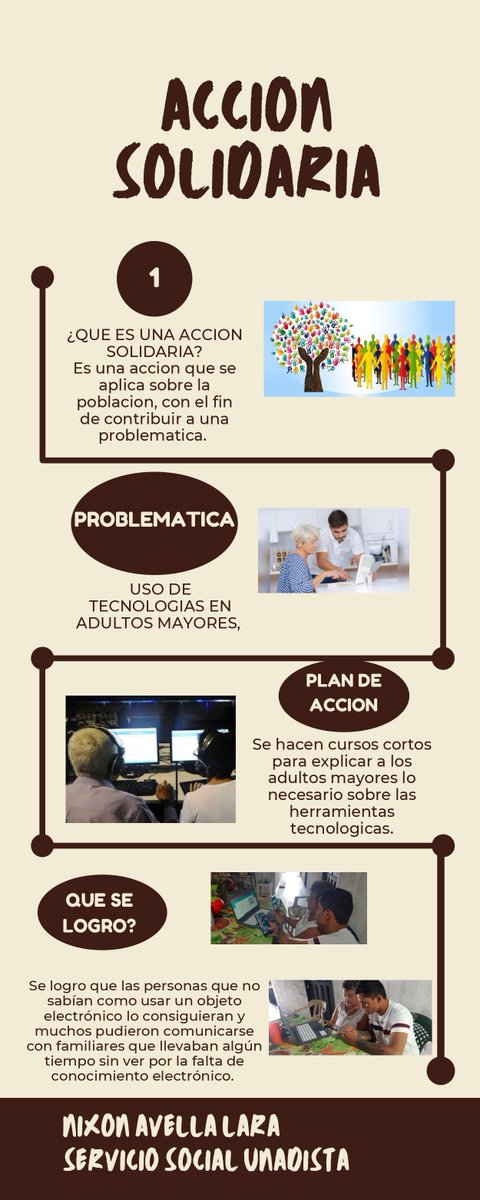 ACCION SOLIDARIA

1

¿QUE ES UNA ACCION SOLIDARIA?
Es una accion que se aplica sobre la poblacion, con el fin de contribuir a una problematica.

PROBLEMATICA

USO DE TECNOLOGIAS EN ADULTOS MAYORES,

PLAN DE ACCION

Se hacen cursos cortos para explicar a los adultos mayores lo necesario sobre las herramientas tecnologicas.

QUE SE LOGRO?

Se logro que las personas que no sabían como usar un objeto electrónico lo consiguieran y muchos pudieron comunicarse con familiares que llevaban algún tiempo sin ver por la falta de conocimiento electrónico.

NIXON AVELLA LARA
SERVICIO SOCIAL UNADISTA